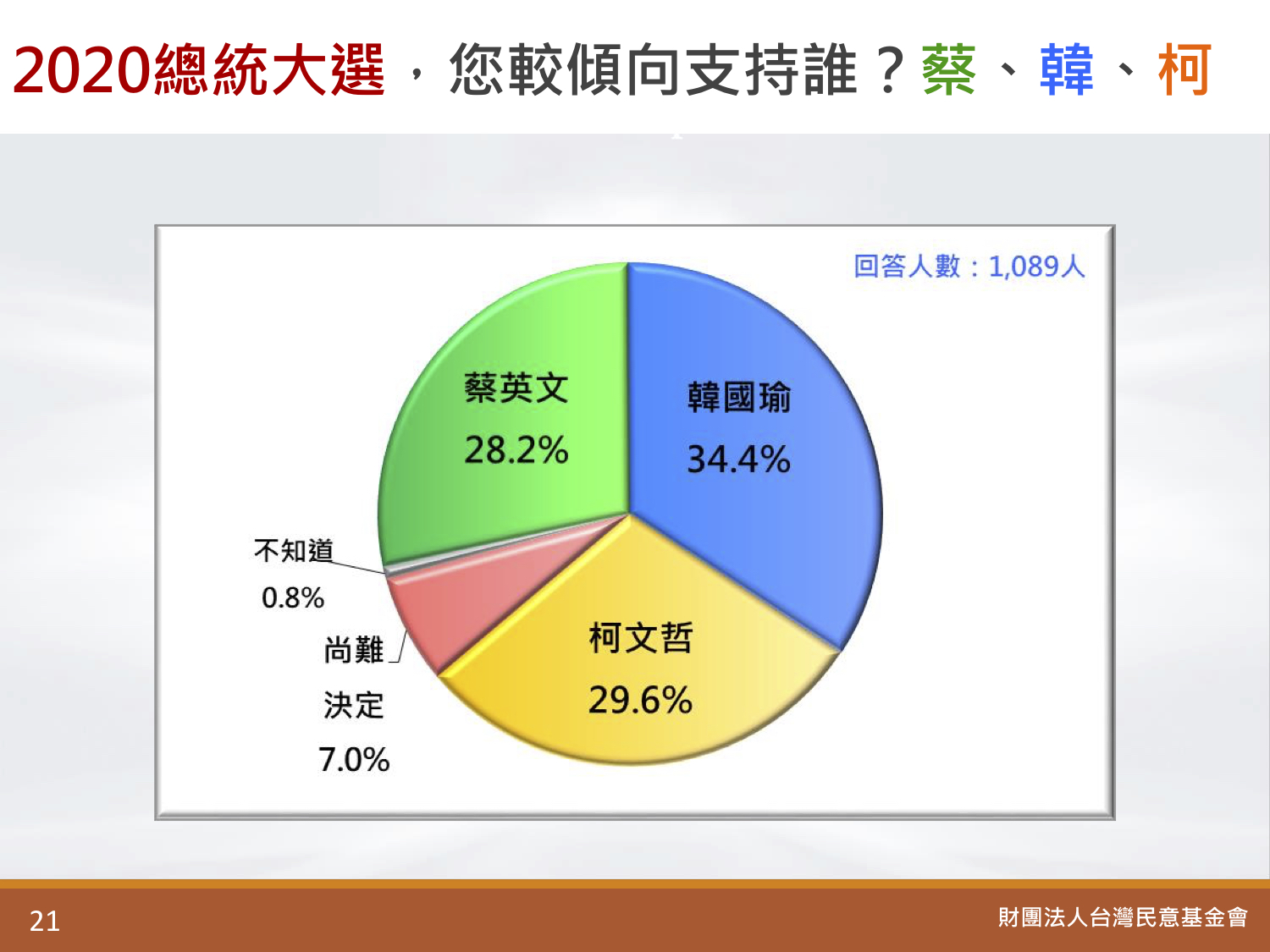 2020總統大選，您較傾向支持誰？蔡、韓、柯

回答人數：1,089人

蔡英文
28.2%

韓國瑜
34.4%

柯文哲
29.6%

不知道
0.8%

尚難決定
7.0%

21

財團法人台灣民意基金會